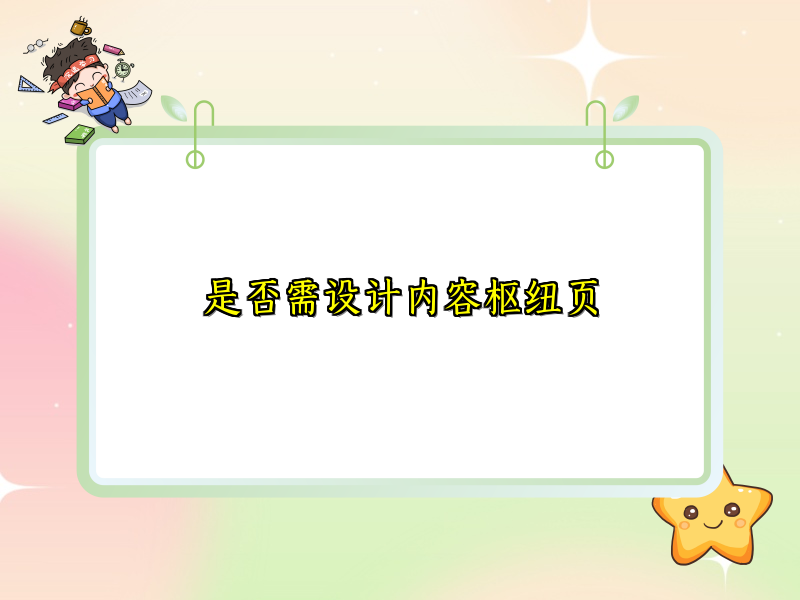 是否需设计内容枢纽页